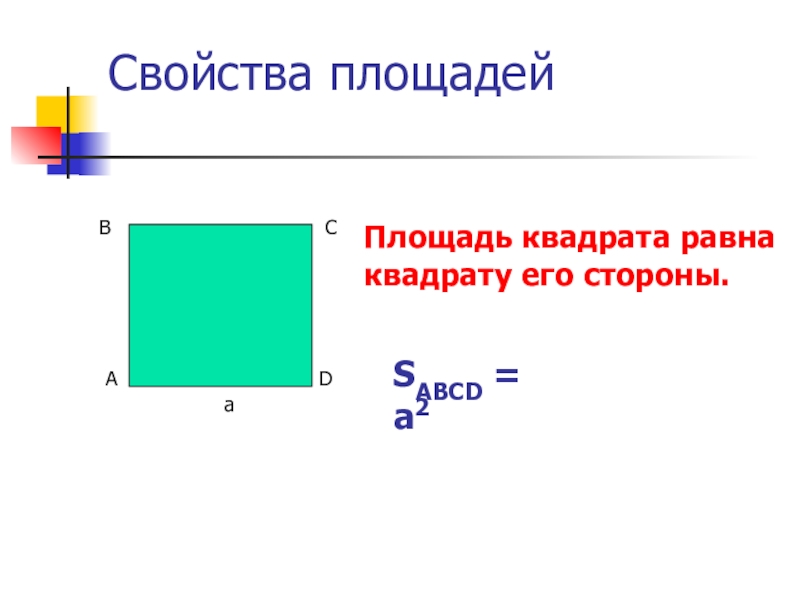 Свойства площадей

B C A D a

Площадь квадрата равна квадрату его стороны.

$S_{ABCD} = a^2$